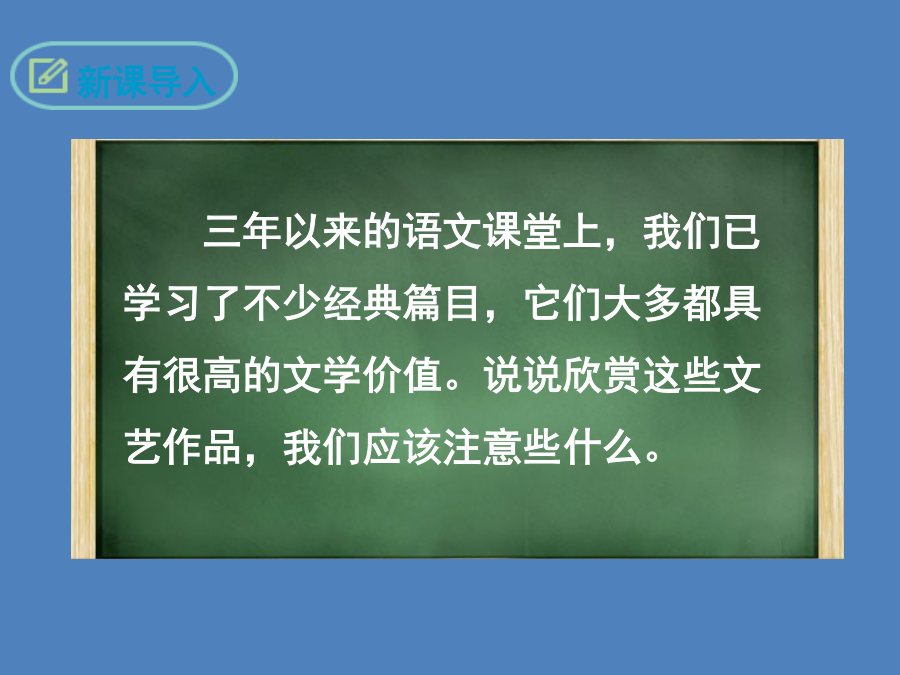 新课导入

三年以来的语文课堂上，我们已学习了不少经典篇目，它们大多都具有很高的文学价值。说说欣赏这些文艺作品，我们应该注意些什么。